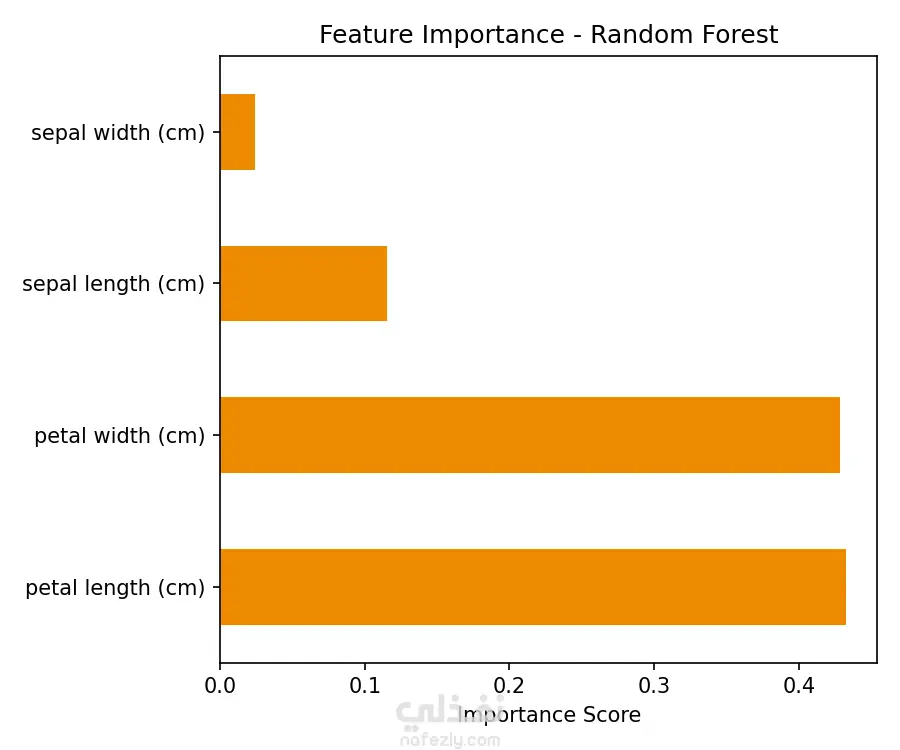 Feature Importance - Random Forest

sepal width (cm)

sepal length (cm)

petal width (cm)

petal length (cm)

0.0
0.1
0.2
0.3
0.4

Importance Score

نفذلي
nafezly.com